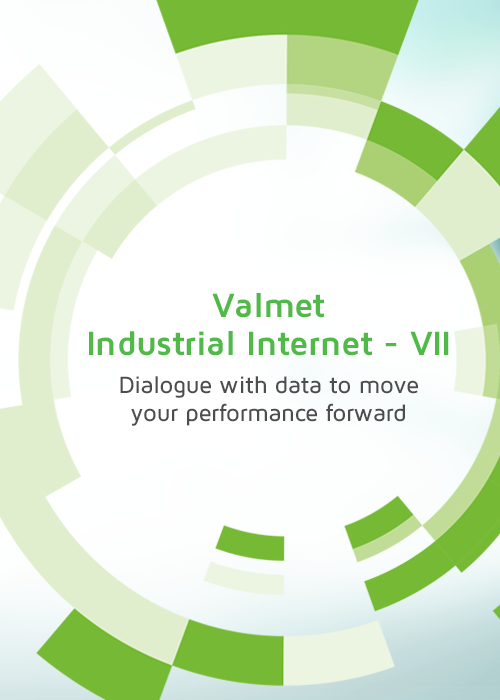 Valmet
Industrial Internet - VII

Dialogue with data to move your performance forward